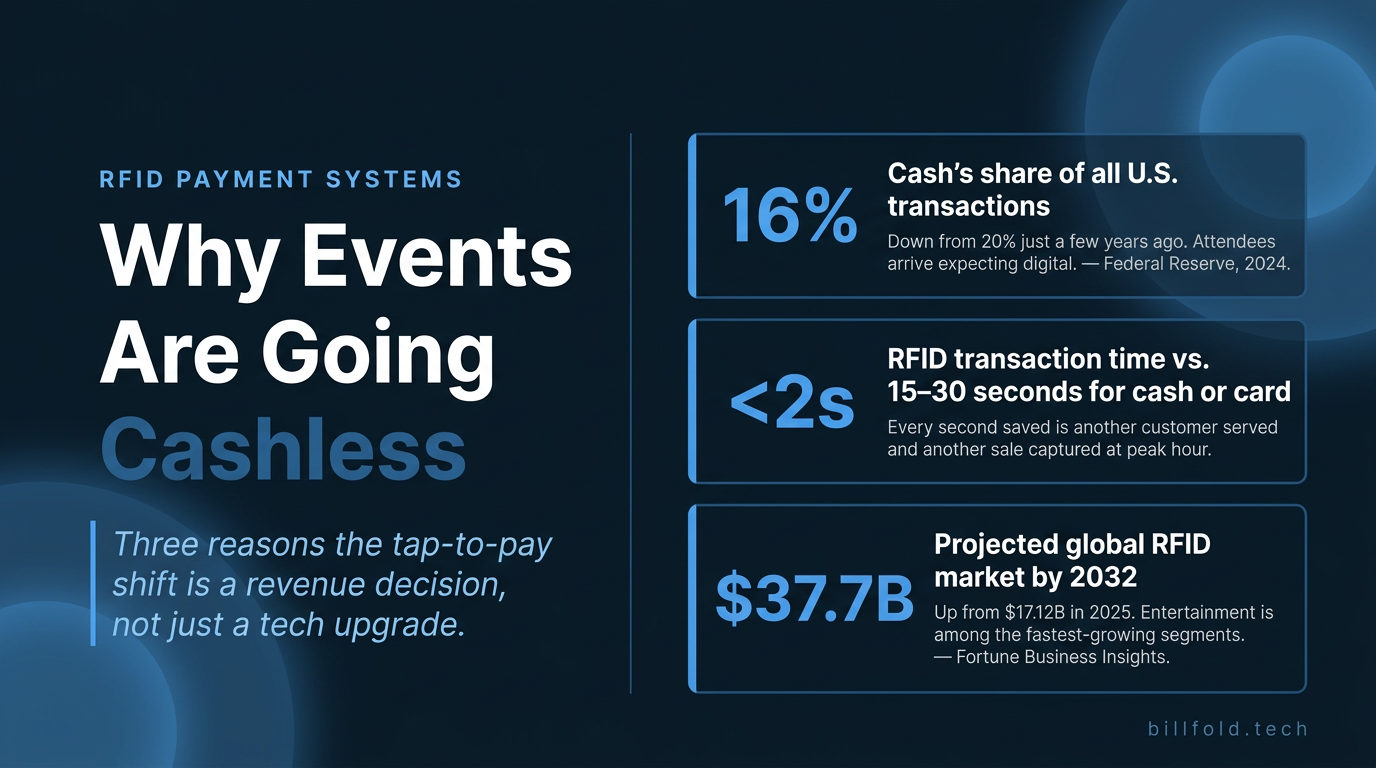 RFID PAYMENT SYSTEMS

Why Events Are Going Cashless

Three reasons the tap-to-pay shift is a revenue decision, not just a tech upgrade.

16%

Cash's share of all U.S. transactions

Down from 20% just a few years ago. Attendees arrive expecting digital. — Federal Reserve, 2024.

<2s

RFID transaction time vs. 15–30 seconds for cash or card

Every second saved is another customer served and another sale captured at peak hour.

$37.7B

Projected global RFID market by 2032

Up from $17.12B in 2025. Entertainment is among the fastest-growing segments. — Fortune Business Insights.

billfold.tech